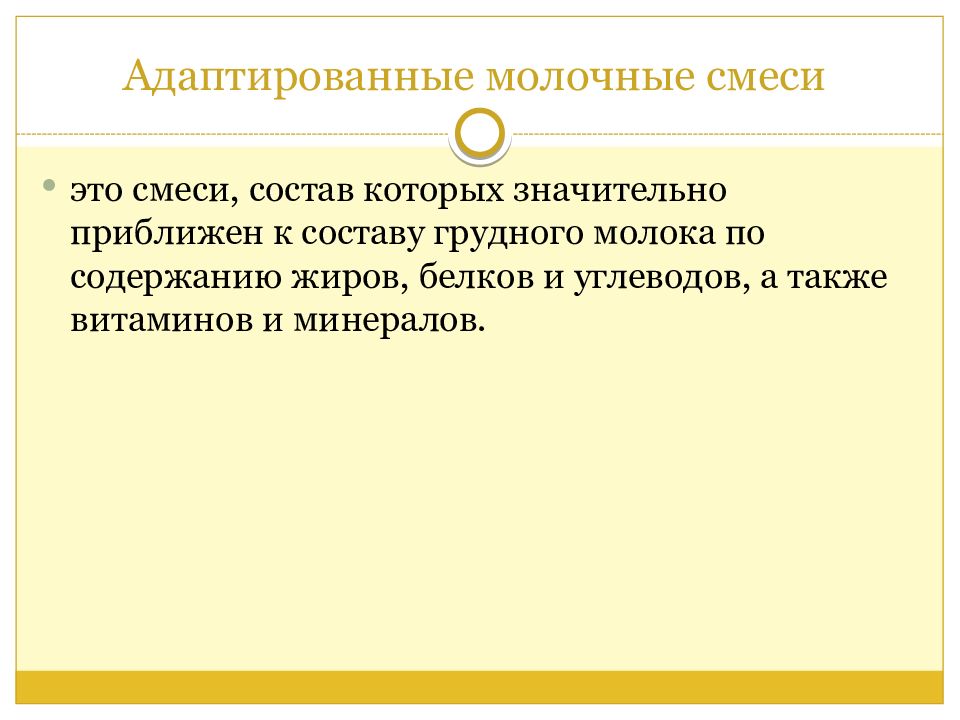 Адаптированные молочные смеси

это смеси, состав которых значительно приближен к составу грудного молока по содержанию жиров, белков и углеводов, а также витаминов и минералов.